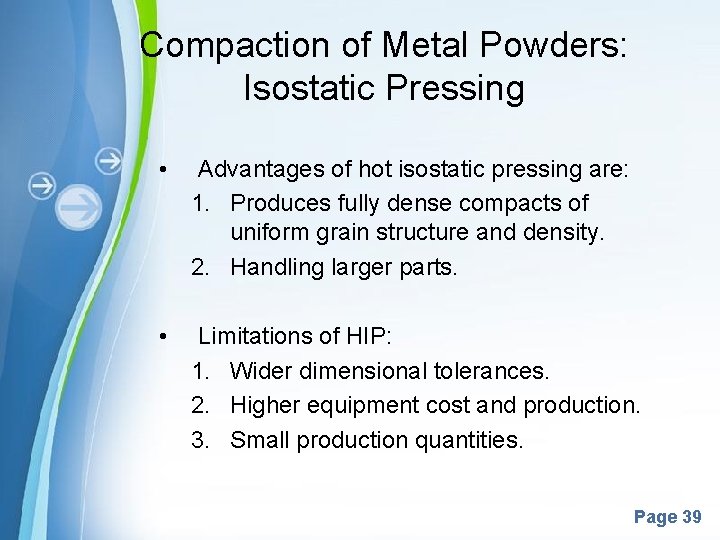 Compaction of Metal Powders: Isostatic Pressing

• Advantages of hot isostatic pressing are:
1. Produces fully dense compacts of uniform grain structure and density.
2. Handling larger parts.

• Limitations of HIP:
1. Wider dimensional tolerances.
2. Higher equipment cost and production.
3. Small production quantities.

Page 39